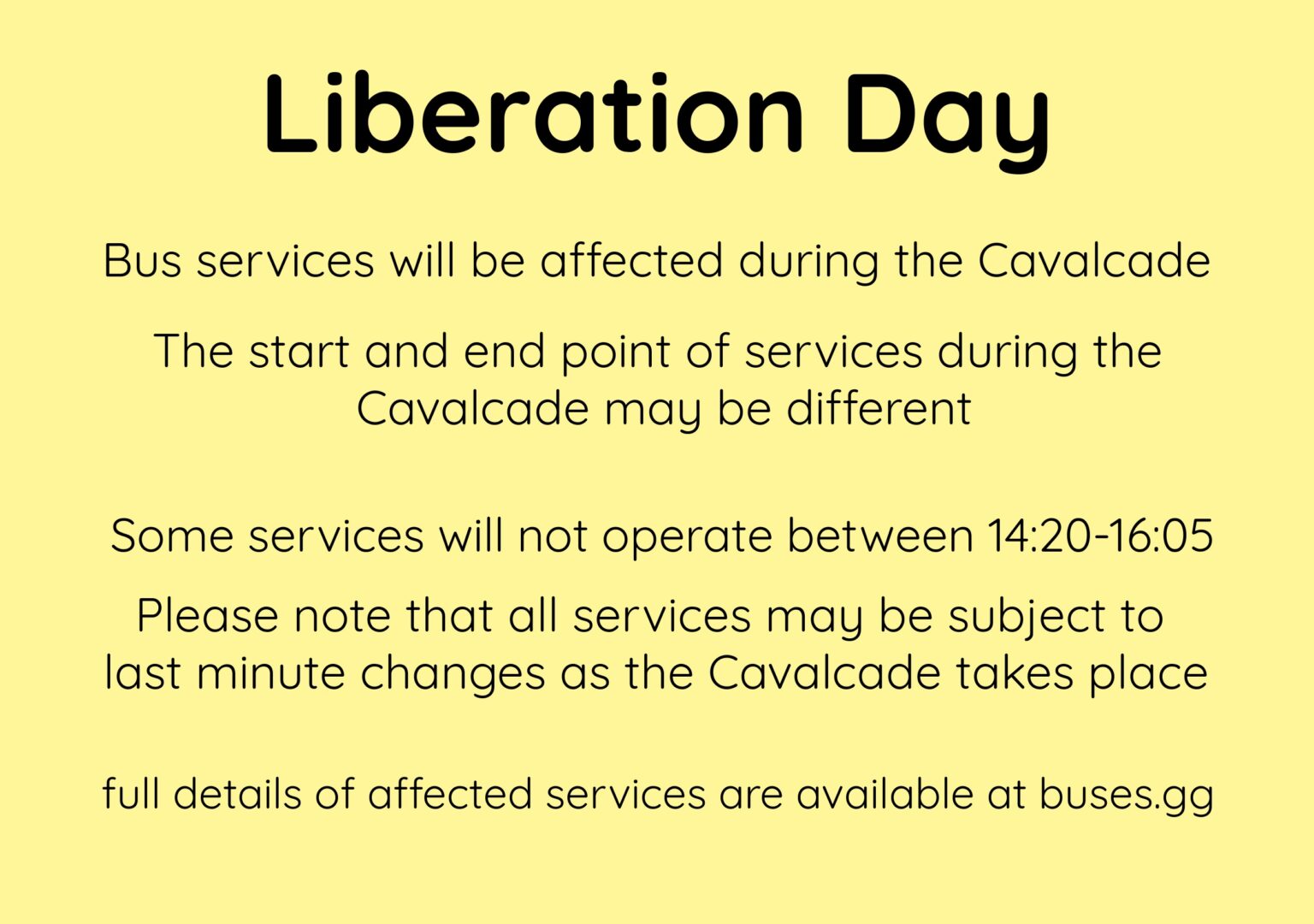 Liberation Day

Bus services will be affected during the Cavalcade

The start and end point of services during the Cavalcade may be different

Some services will not operate between 14:20-16:05

Please note that all services may be subject to last minute changes as the Cavalcade takes place

full details of affected services are available at buses.gg